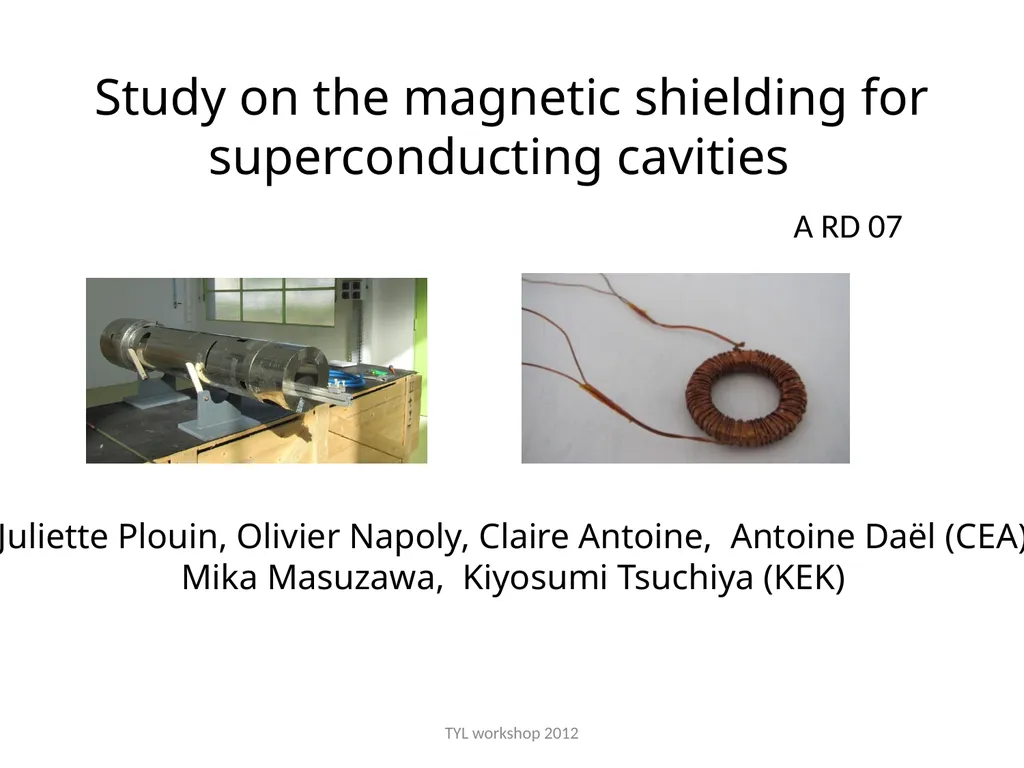 Study on the magnetic shielding for superconducting cavities

A RD 07

Juliette Plouin, Olivier Napoly, Claire Antoine, Antoine Daël (CEA)
Mika Masuzawa, Kiyosumi Tsuchiya (KEK)

TYL workshop 2012